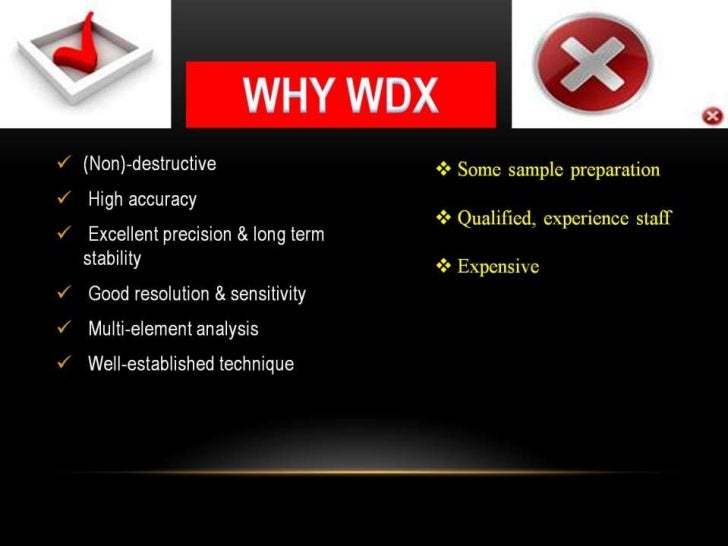 WHY WDX

✓ (Non)-destructive

✓ High accuracy

✓ Excellent precision & long term stability

✓ Good resolution & sensitivity

✓ Multi-element analysis

✓ Well-established technique

❖ Some sample preparation

❖ Qualified, experience staff

❖ Expensive